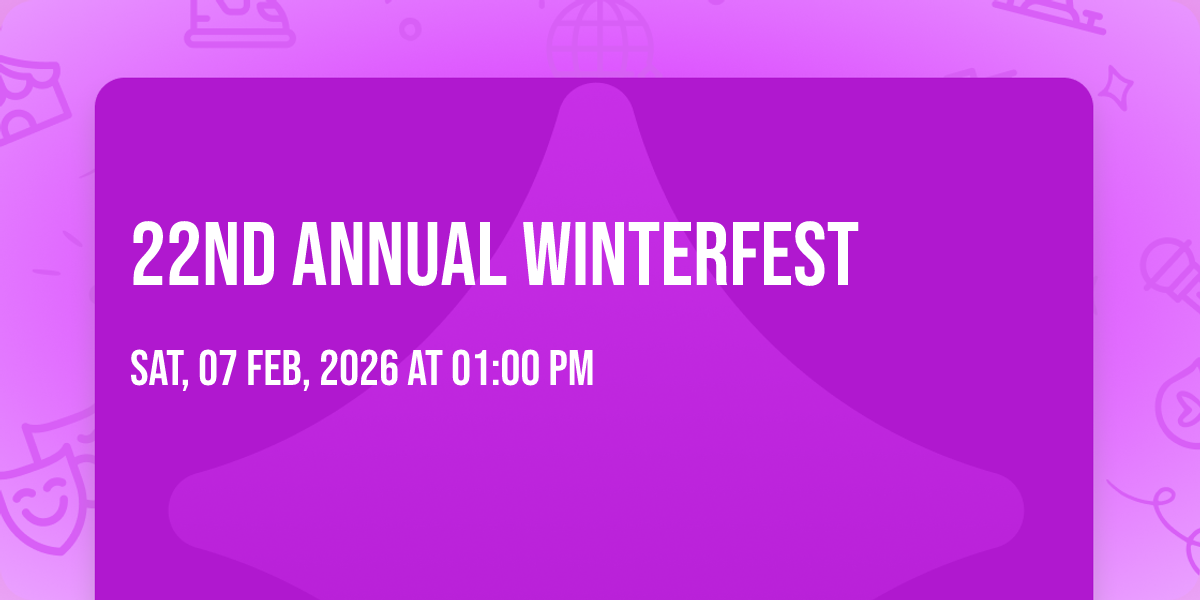 22ND ANNUAL WINTERFEST

SAT, 07 FEB, 2026 AT 01:00 PM